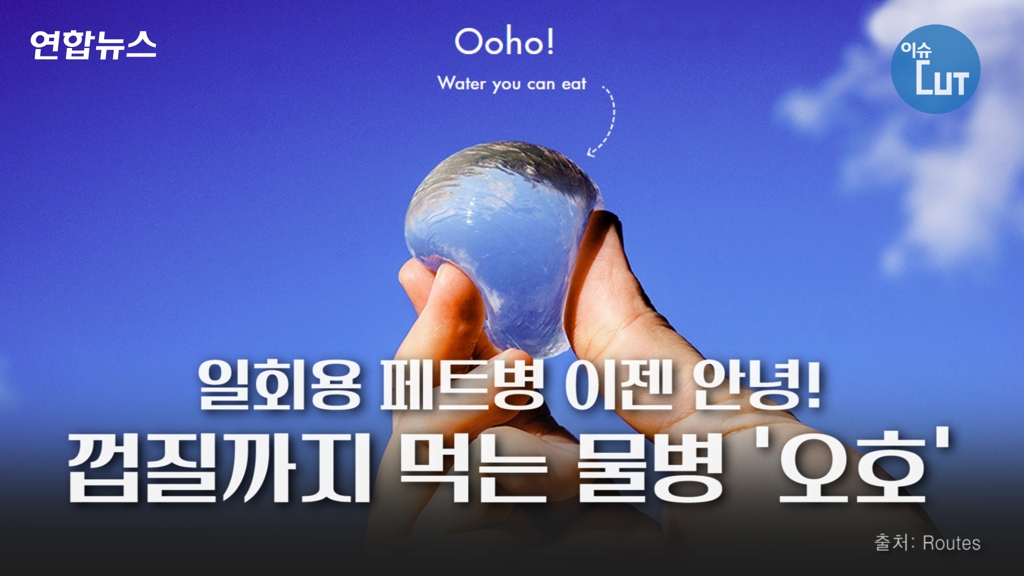 연합뉴스

Ooho!

Water you can eat

이슈 CUT

일회용 페트병 이젠 안녕!

껍질까지 먹는 물병 '오호'

출처: Routes